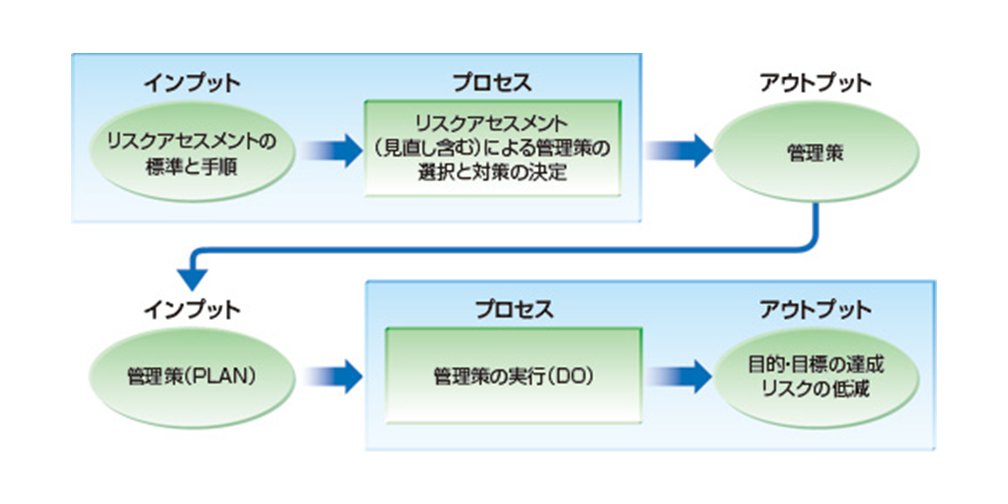 インプット

リスクアセスメントの標準と手順

プロセス

リスクアセスメント（見直し含む）による管理策の選択と対策の決定

アウトプット

管理策

インプット

管理策（PLAN）

プロセス

管理策の実行（DO）

アウトプット

目的・目標の達成
リスクの低減